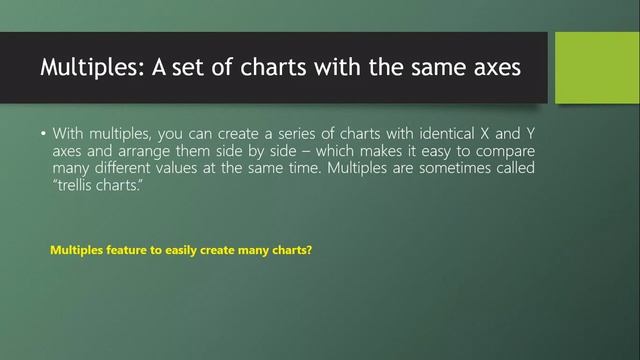 Multiples: A set of charts with the same axes

• With multiples, you can create a series of charts with identical X and Y axes and arrange them side by side – which makes it easy to compare many different values at the same time. Multiples are sometimes called "trellis charts."

Multiples feature to easily create many charts?